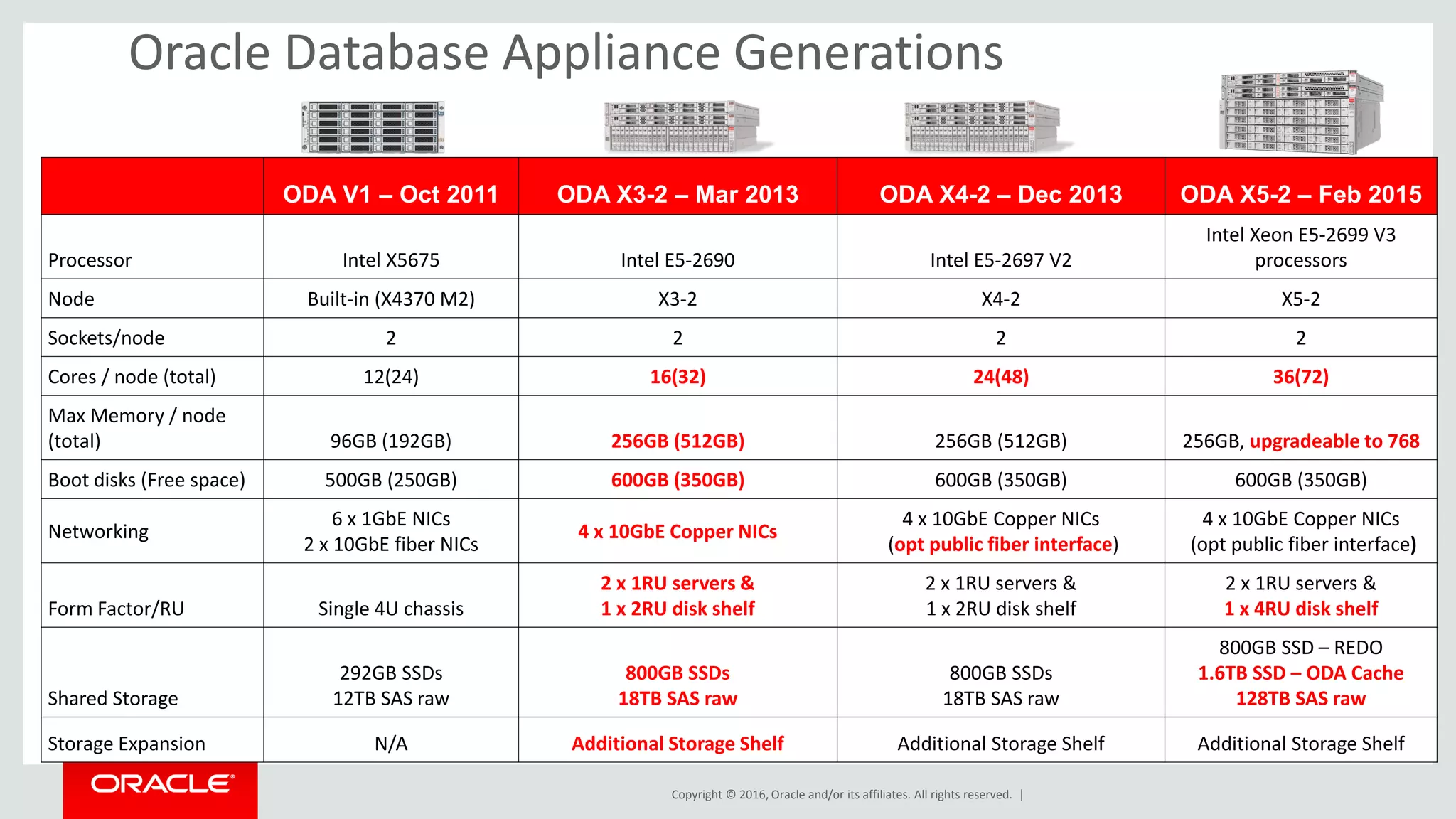 Oracle Database Appliance Generations

| | ODA V1 – Oct 2011 | ODA X3-2 – Mar 2013 | ODA X4-2 – Dec 2013 | ODA X5-2 – Feb 2015 |
|---|---|---|---|---|
| Processor | Intel X5675 | Intel E5-2690 | Intel E5-2697 V2 | Intel Xeon E5-2699 V3 processors |
| Node | Built-in (X4370 M2) | X3-2 | X4-2 | X5-2 |
| Sockets/node | 2 | 2 | 2 | 2 |
| Cores / node (total) | 12(24) | 16(32) | 24(48) | 36(72) |
| Max Memory / node (total) | 96GB (192GB) | 256GB (512GB) | 256GB (512GB) | 256GB, upgradeable to 768 |
| Boot disks (Free space) | 500GB (250GB) | 600GB (350GB) | 600GB (350GB) | 600GB (350GB) |
| Networking | 6 x 1GbE NICs 2 x 10GbE fiber NICs | 4 x 10GbE Copper NICs | 4 x 10GbE Copper NICs (opt public fiber interface) | 4 x 10GbE Copper NICs (opt public fiber interface) |
| Form Factor/RU | Single 4U chassis | 2 x 1RU servers & 1 x 2RU disk shelf | 2 x 1RU servers & 1 x 2RU disk shelf | 2 x 1RU servers & 1 x 4RU disk shelf |
| Shared Storage | 292GB SSDs 12TB SAS raw | 800GB SSDs 18TB SAS raw | 800GB SSDs 18TB SAS raw | 800GB SSD – REDO 1.6TB SSD – ODA Cache 128TB SAS raw |
| Storage Expansion | N/A | Additional Storage Shelf | Additional Storage Shelf | Additional Storage Shelf |

ORACLE

Copyright © 2016, Oracle and/or its affiliates. All rights reserved. |